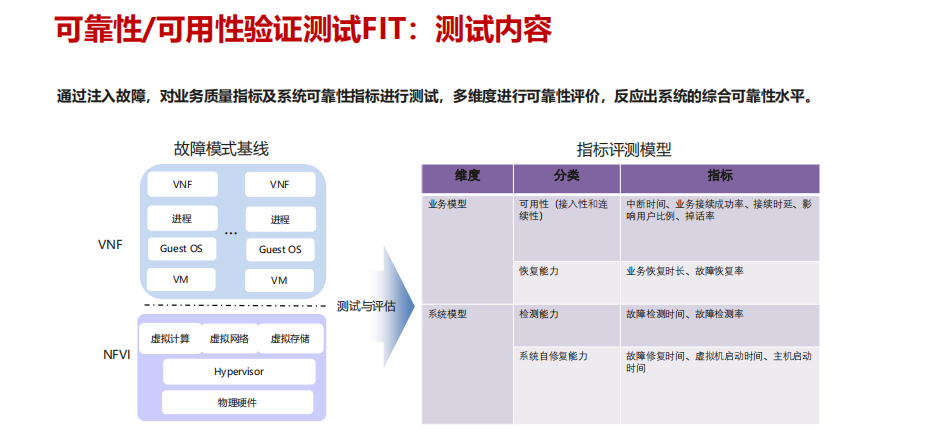 可靠性/可用性验证测试FIT：测试内容

通过注入故障，对业务质量指标及系统可靠性指标进行测试，多维度进行可靠性评价，反应出系统的综合可靠性水平。

故障模式基线

VNF

VNF
进程
Guest OS
VM

...

VNF
进程
Guest OS
VM

NFVI

虚拟计算
虚拟网络
虚拟存储
Hypervisor
物理硬件

测试与评估

指标评测模型

| 维度 | 分类 | 指标 |
|---|---|---|
| 业务模型 | 可用性（接入性和连续性） | 中断时间、业务接续成功率、接续时延、影响用户比例、掉话率 |
| | 恢复能力 | 业务恢复时长、故障恢复率 |
| 系统模型 | 检测能力 | 故障检测时间、故障检测率 |
| | 系统自修复能力 | 故障修复时间、虚拟机启动时间、主机启动时间 |